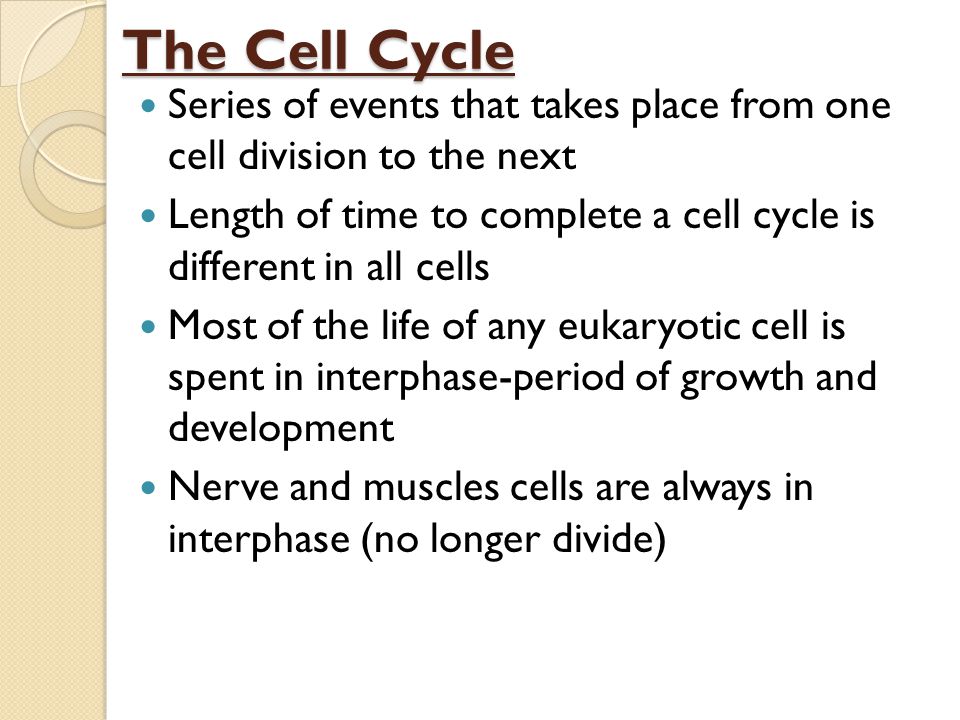 The Cell Cycle

- Series of events that takes place from one cell division to the next
- Length of time to complete a cell cycle is different in all cells
- Most of the life of any eukaryotic cell is spent in interphase-period of growth and development
- Nerve and muscles cells are always in interphase (no longer divide)